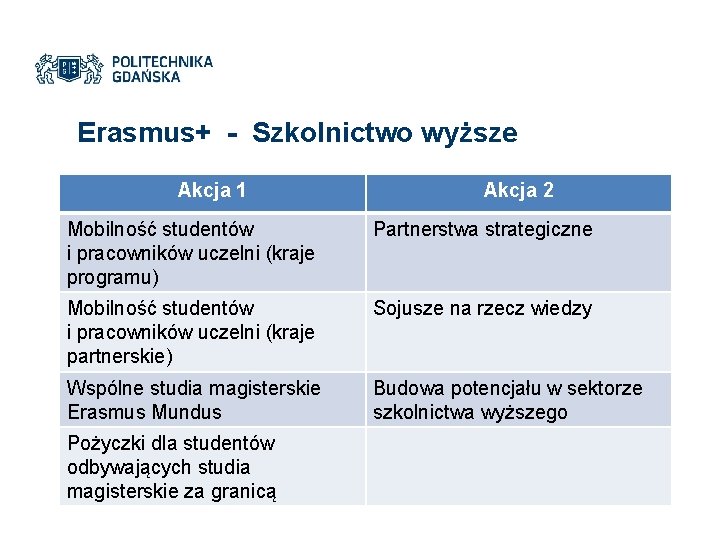 POLITECHNIKA GDAŃSKA

Erasmus+ - Szkolnictwo wyższe

| Akcja 1 | Akcja 2 |
|---|---|
| Mobilność studentów i pracowników uczelni (kraje programu) | Partnerstwa strategiczne |
| Mobilność studentów i pracowników uczelni (kraje partnerskie) | Sojusze na rzecz wiedzy |
| Wspólne studia magisterskie Erasmus Mundus | Budowa potencjału w sektorze szkolnictwa wyższego |
| Pożyczki dla studentów odbywających studia magisterskie za granicą | |